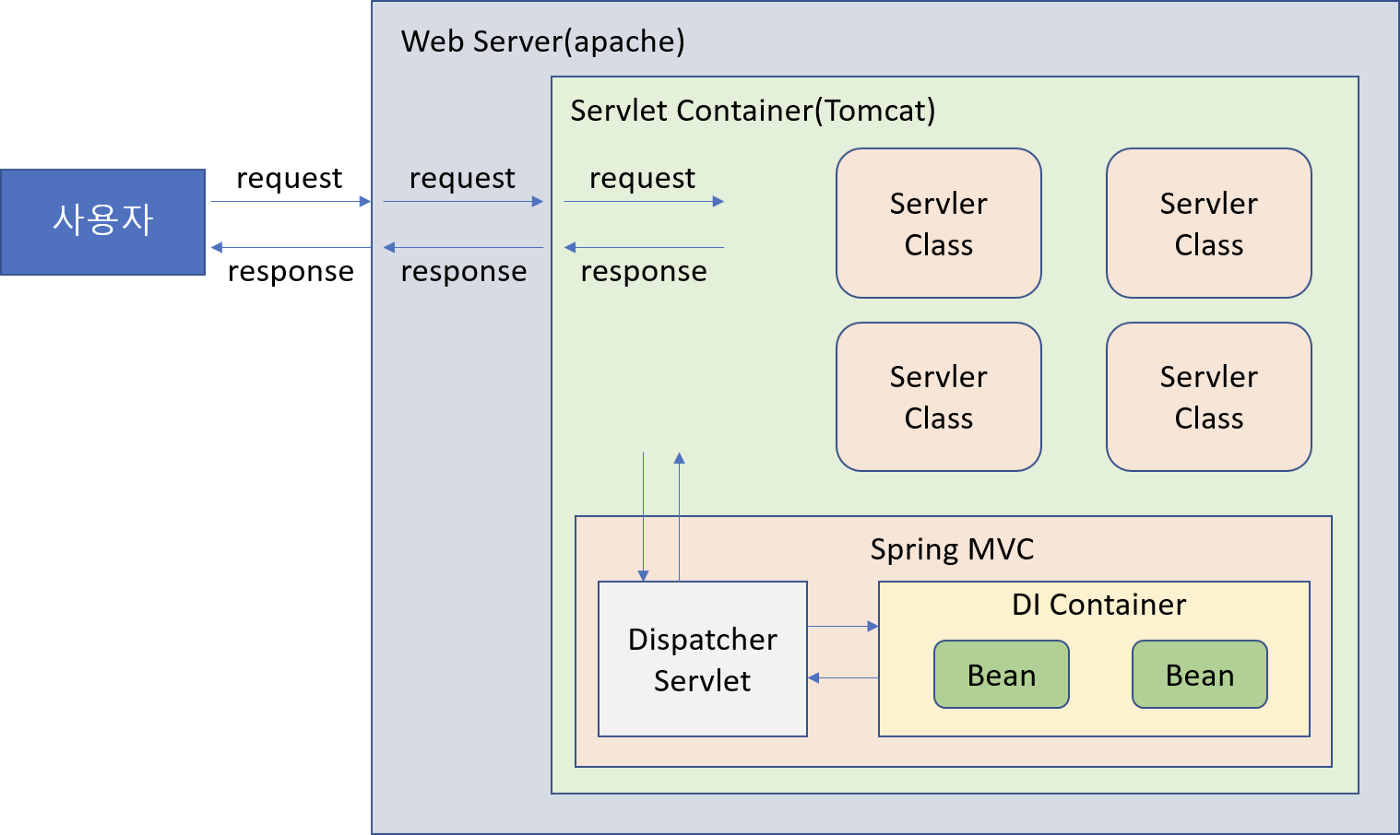 Web Server(apache)

Servlet Container(Tomcat)

사용자

request

response

request

response

request

response

Servler Class

Servler Class

Servler Class

Servler Class

Spring MVC

Dispatcher Servlet

DI Container

Bean

Bean